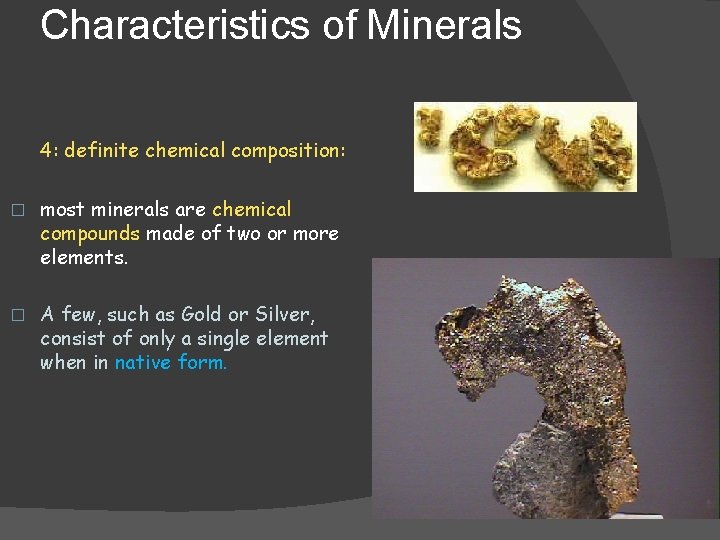 Characteristics of Minerals

4: definite chemical composition:

□ most minerals are chemical compounds made of two or more elements.

□ A few, such as Gold or Silver, consist of only a single element when in native form.